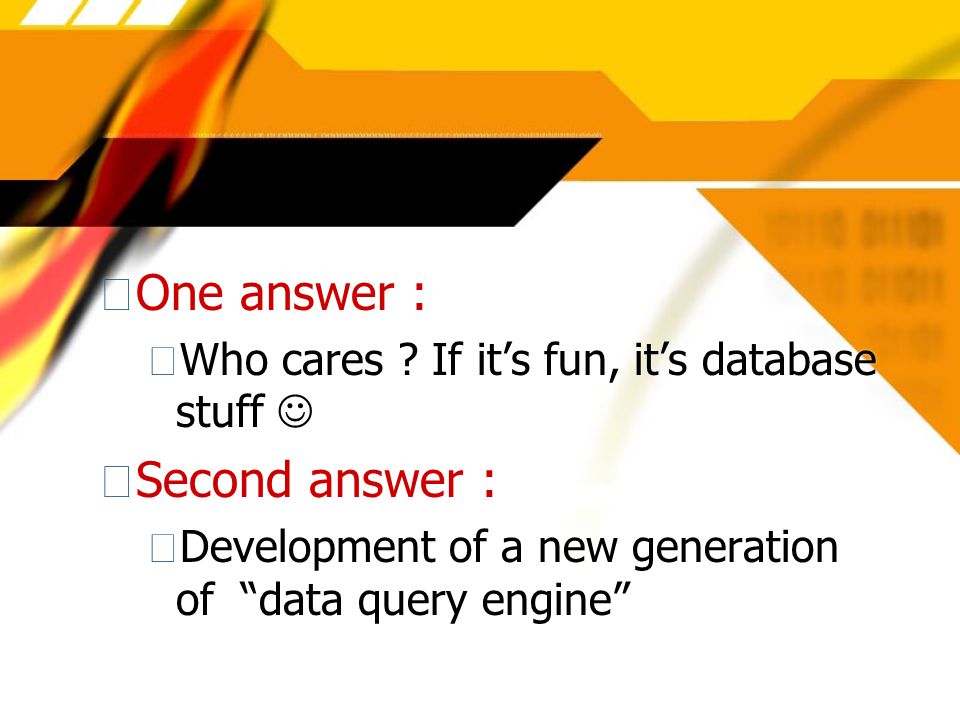 One answer :

Who cares ? If it’s fun, it’s database stuff ☺

Second answer :

Development of a new generation of “data query engine”